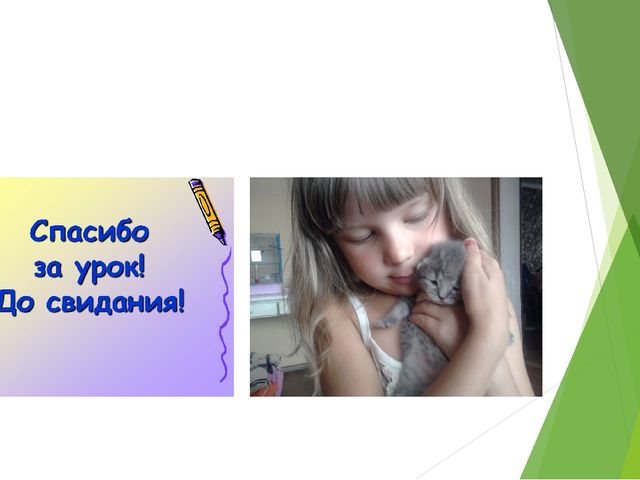 Спасибо
за урок!
До свидания!